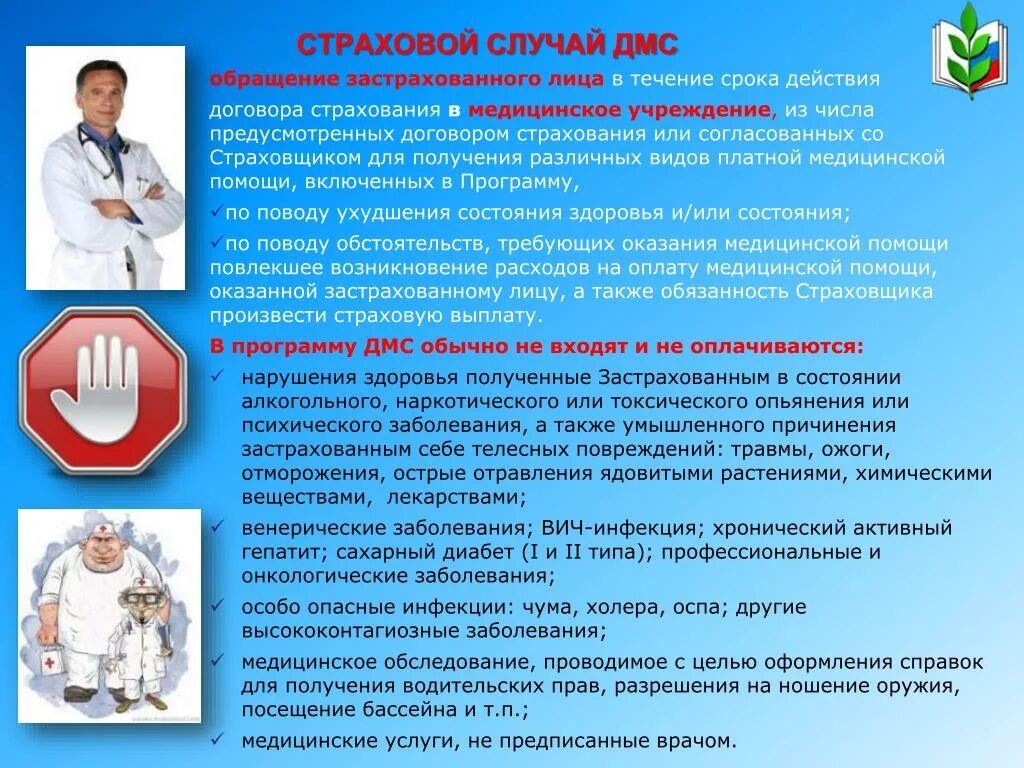 СТРАХОВОЙ СЛУЧАЙ ДМС

обращение застрахованного лица в течение срока действия договора страхования в медицинское учреждение, из числа предусмотренных договором страхования или согласованных со Страховщиком для получения различных видов платной медицинской помощи, включенных в Программу,

✓по поводу ухудшения состояния здоровья и/или состояния;

✓по поводу обстоятельств, требующих оказания медицинской помощи повлекшее возникновение расходов на оплату медицинской помощи, оказанной застрахованному лицу, а также обязанность Страховщика произвести страховую выплату.

В программу ДМС обычно не входят и не оплачиваются:

✓ нарушения здоровья полученные Застрахованным в состоянии алкогольного, наркотического или токсического опьянения или психического заболевания, а также умышленного причинения застрахованным себе телесных повреждений: травмы, ожоги, отморожения, острые отравления ядовитыми растениями, химическими веществами, лекарствами;

✓ венерические заболевания; ВИЧ-инфекция; хронический активный гепатит; сахарный диабет (I и II типа); профессиональные и онкологические заболевания;

✓ особо опасные инфекции: чума, холера, оспа; другие высококонтагиозные заболевания;

✓ медицинское обследование, проводимое с целью оформления справок для получения водительских прав, разрешения на ношение оружия, посещение бассейна и т.п.;

✓ медицинские услуги, не предписанные врачом.